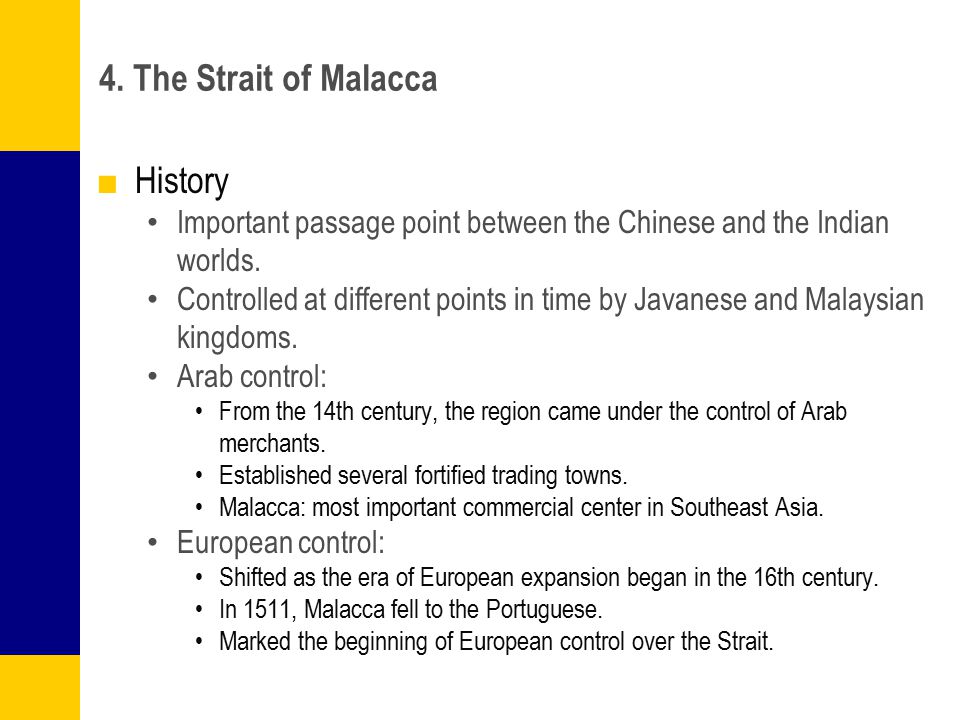 4. The Strait of Malacca

■ History

• Important passage point between the Chinese and the Indian worlds.
• Controlled at different points in time by Javanese and Malaysian kingdoms.
• Arab control:
  • From the 14th century, the region came under the control of Arab merchants.
  • Established several fortified trading towns.
  • Malacca: most important commercial center in Southeast Asia.
• European control:
  • Shifted as the era of European expansion began in the 16th century.
  • In 1511, Malacca fell to the Portuguese.
  • Marked the beginning of European control over the Strait.